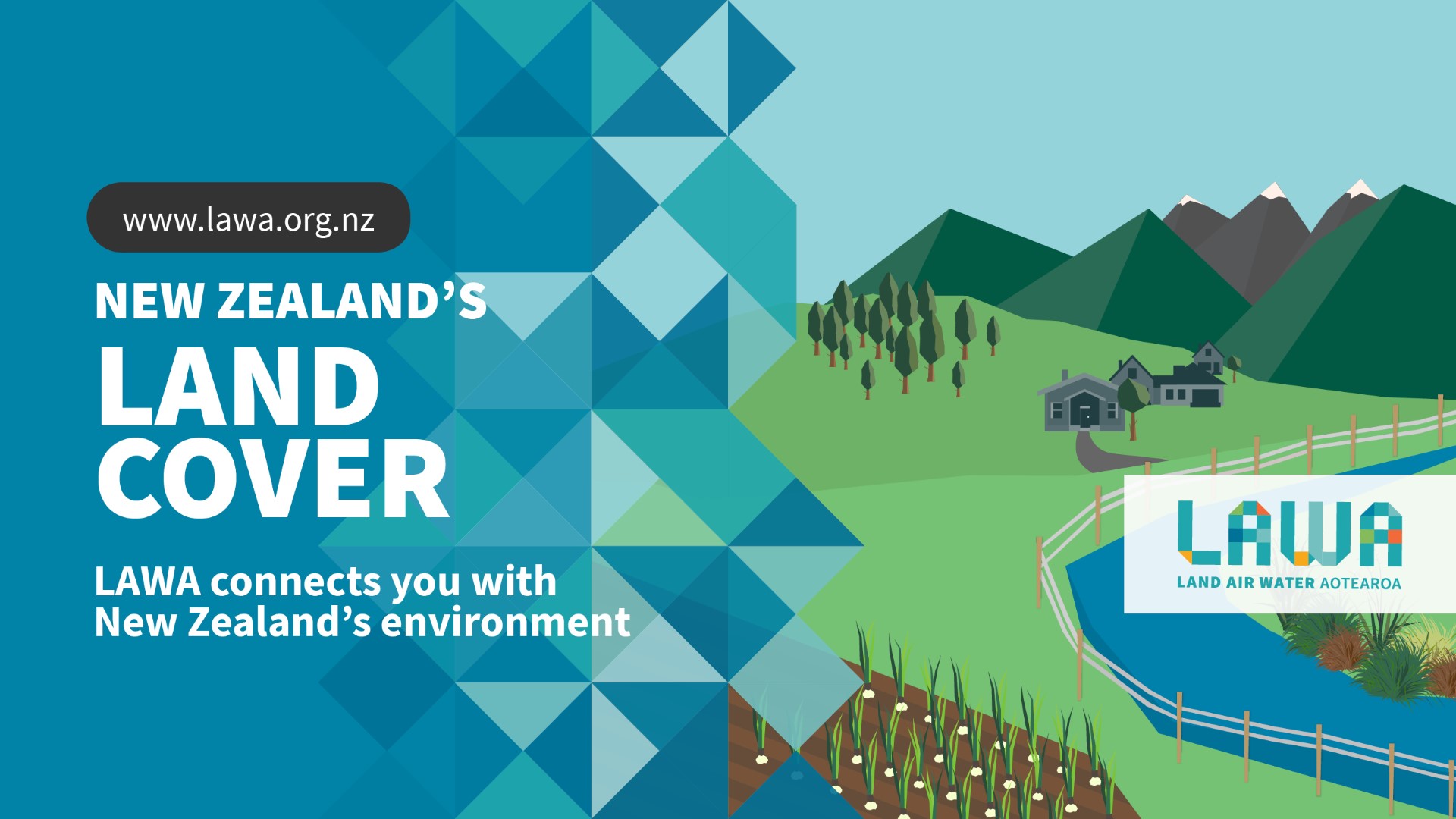 www.lawa.org.nz

NEW ZEALAND'S
LAND
COVER

LAWA connects you with New Zealand's environment

LAWA
LAND AIR WATER AOTEAROA